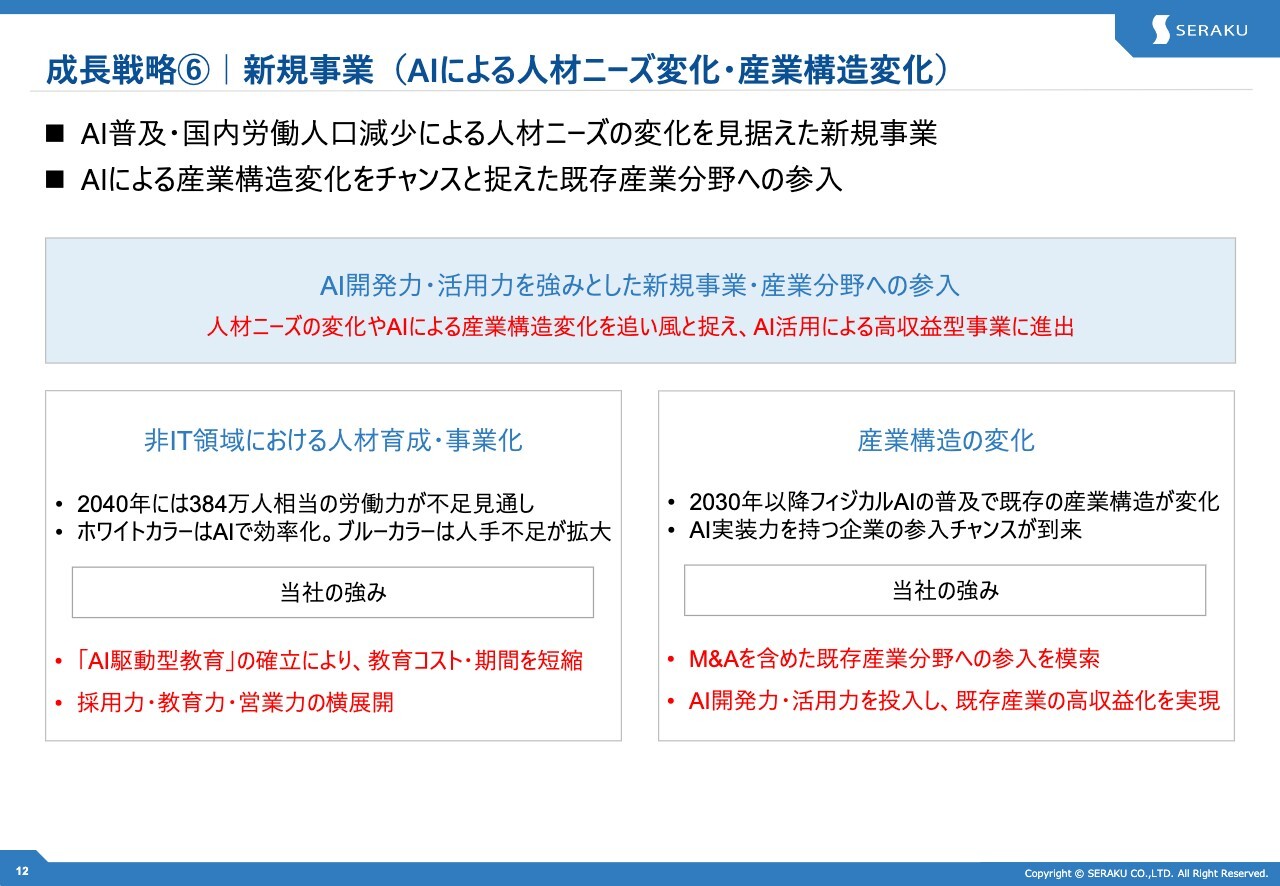 SERAKU

成長戦略⑥｜新規事業（AIによる人材ニーズ変化・産業構造変化）

■ AI普及・国内労働人口減少による人材ニーズの変化を見据えた新規事業
■ AIによる産業構造変化をチャンスと捉えた既存産業分野への参入

AI開発力・活用力を強みとした新規事業・産業分野への参入
人材ニーズの変化やAIによる産業構造変化を追い風と捉え、AI活用による高収益型事業に進出

非IT領域における人材育成・事業化

• 2040年には384万人相当の労働力が不足見通し
• ホワイトカラーはAIで効率化。ブルーカラーは人手不足が拡大

当社の強み

• 「AI駆動型教育」の確立により、教育コスト・期間を短縮
• 採用力・教育力・営業力の横展開

産業構造の変化

• 2030年以降フィジカルAIの普及で既存の産業構造が変化
• AI実装力を持つ企業の参入チャンスが到来

当社の強み

• M&Aを含めた既存産業分野への参入を模索
• AI開発力・活用力を投入し、既存産業の高収益化を実現

12

Copyright © SERAKU CO.,LTD. All Right Reserved.